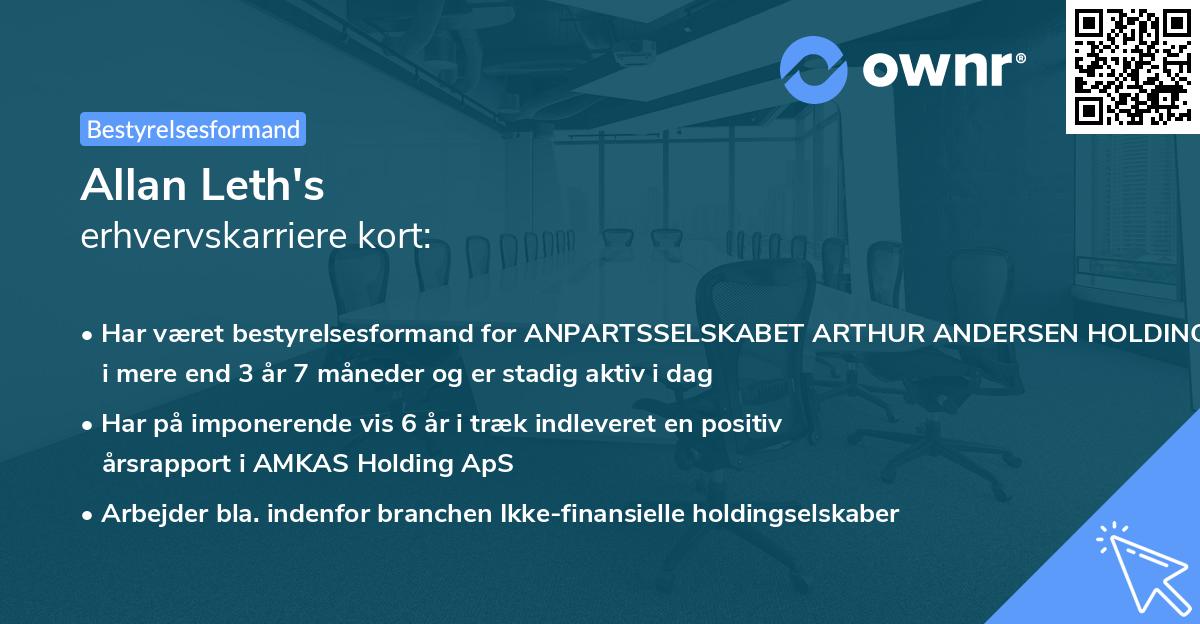 ownr®

Bestyrelsesformand

Allan Leth's
erhvervskarriere kort:

• Har været bestyrelsesformand for ANPARTSSELSKABET ARTHUR ANDERSEN HOLDING i mere end 3 år 7 måneder og er stadig aktiv i dag

• Har på imponerende vis 6 år i træk indleveret en positiv årsrapport i AMKAS Holding ApS

• Arbejder bla. indenfor branchen Ikke-finansielle holdingselskaber